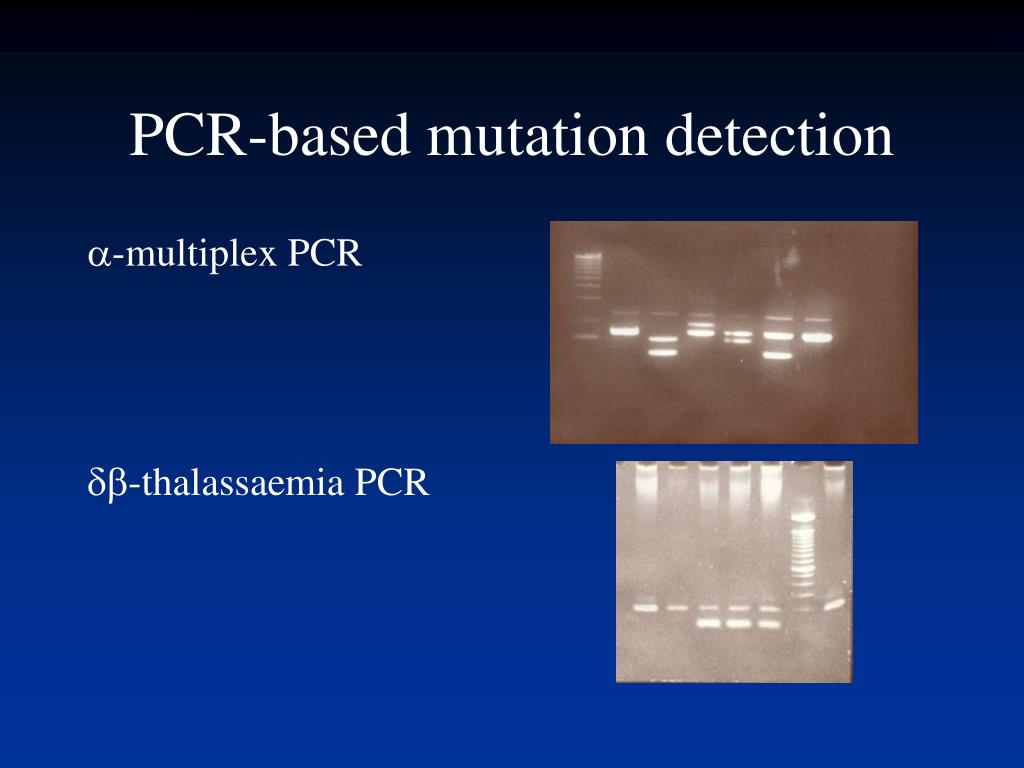 PCR-based mutation detection

α-multiplex PCR

δβ-thalassaemia PCR